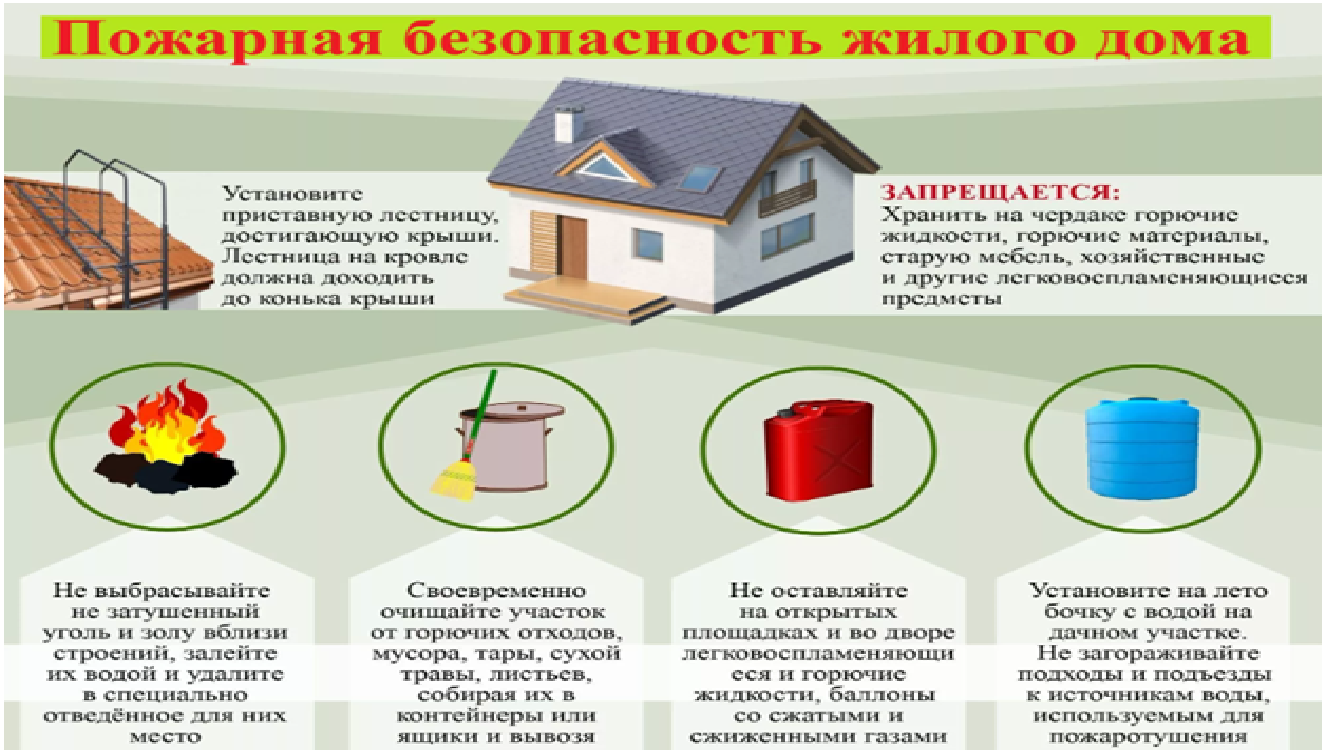 Пожарная безопасность жилого дома

Установите приставную лестницу, достигающую крыши. Лестница на кровле должна доходить до конька крыши

ЗАПРЕЩАЕТСЯ:
Хранить на чердаке горючие жидкости, горючие материалы, старую мебель, хозяйственные и другие легковоспламеняющиеся предметы

Не выбрасывайте не затушенный уголь и золу вблизи строений, залейте их водой и удалите в специально отведённое для них место

Своевременно очищайте участок от горючих отходов, мусора, тары, сухой травы, листьев, собирая их в контейнеры или ящики и вывозя

Не оставляйте на открытых площадках и во дворе легковоспламеняющиеся и горючие жидкости, баллоны со сжатыми и сжиженными газами

Установите на лето бочку с водой на дачном участке. Не загораживайте подходы и подъезды к источникам воды, используемым для пожаротушения